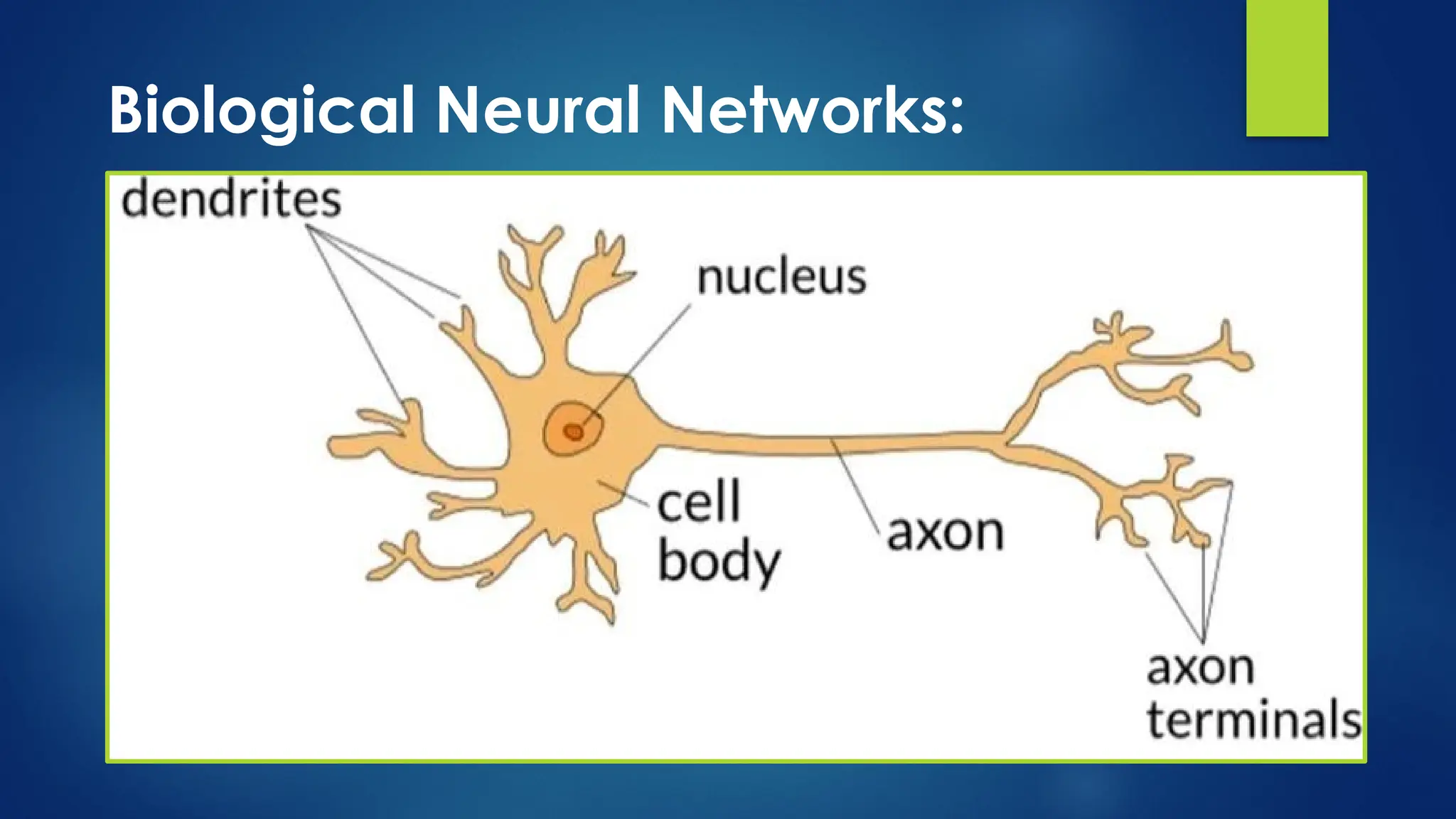 Biological Neural Networks:

dendrites

nucleus

cell body

axon

axon terminals